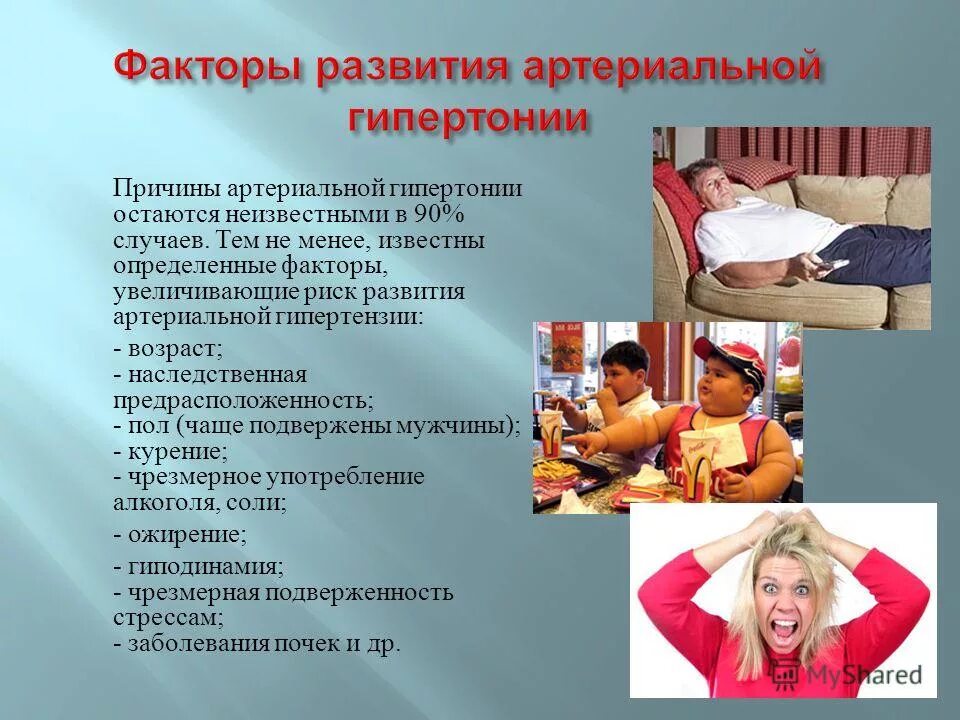 Факторы развития артериальной гипертонии

Причины артериальной гипертонии остаются неизвестными в 90% случаев. Тем не менее, известны определенные факторы, увеличивающие риск развития артериальной гипертензии:

- возраст;
- наследственная предрасположенность;
- пол (чаще подвержены мужчины);
- курение;
- чрезмерное употребление алкоголя, соли;

- ожирение;

- гиподинамия;
- чрезмерная подверженность стрессам;
- заболевания почек и др.

MyShared